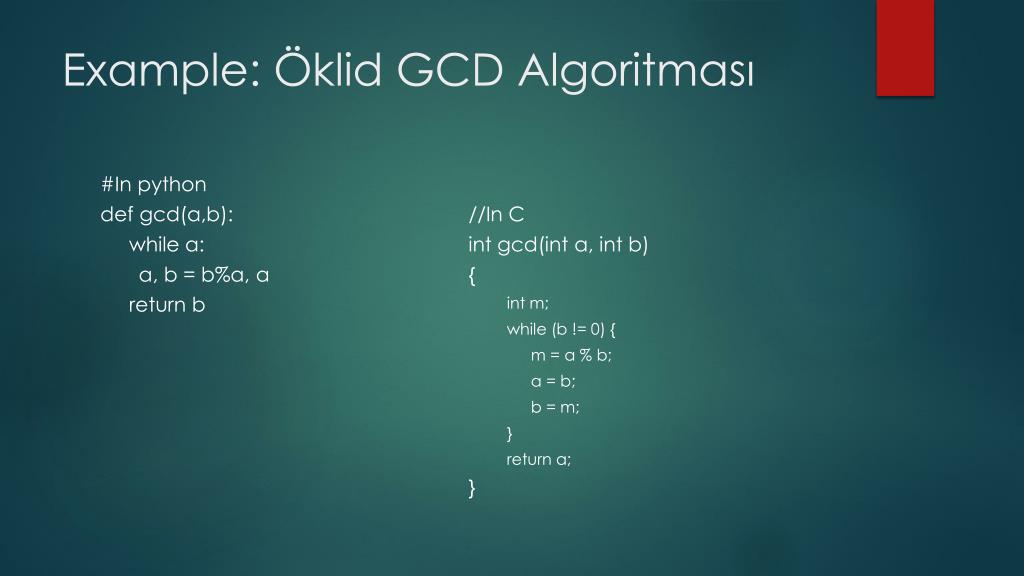 Example: Öklid GCD Algoritması

#In python
def gcd(a,b):
    while a:
      a, b = b%a, a
    return b

//In C
int gcd(int a, int b)
{
    int m;
    while (b != 0) {
        m = a % b;
        a = b;
        b = m;
    }
    return a;
}